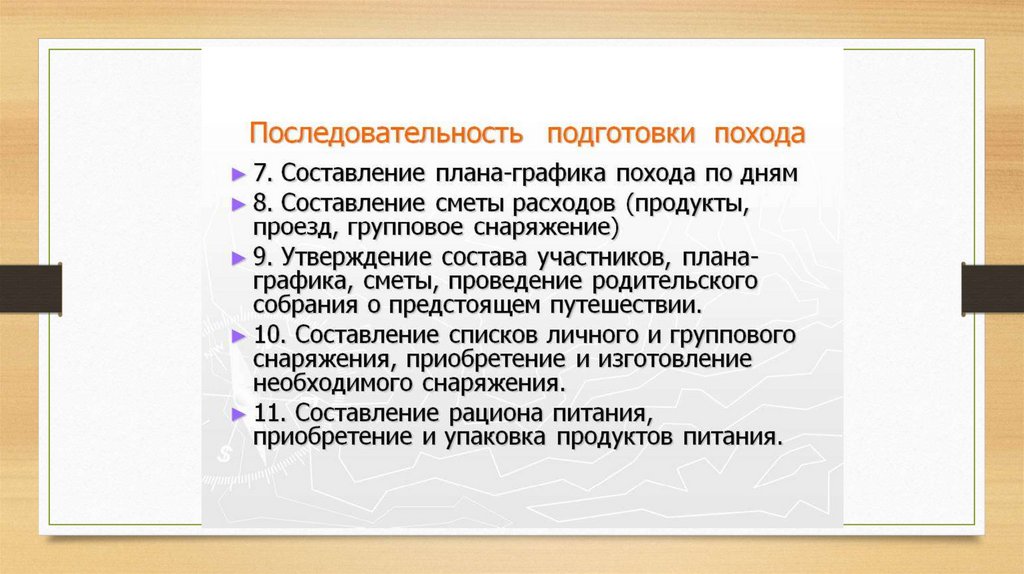 Последовательность подготовки похода

► 7. Составление плана-графика похода по дням

► 8. Составление сметы расходов (продукты, проезд, групповое снаряжение)

► 9. Утверждение состава участников, плана-графика, сметы, проведение родительского собрания о предстоящем путешествии.

► 10. Составление списков личного и группового снаряжения, приобретение и изготовление необходимого снаряжения.

► 11. Составление рациона питания, приобретение и упаковка продуктов питания.